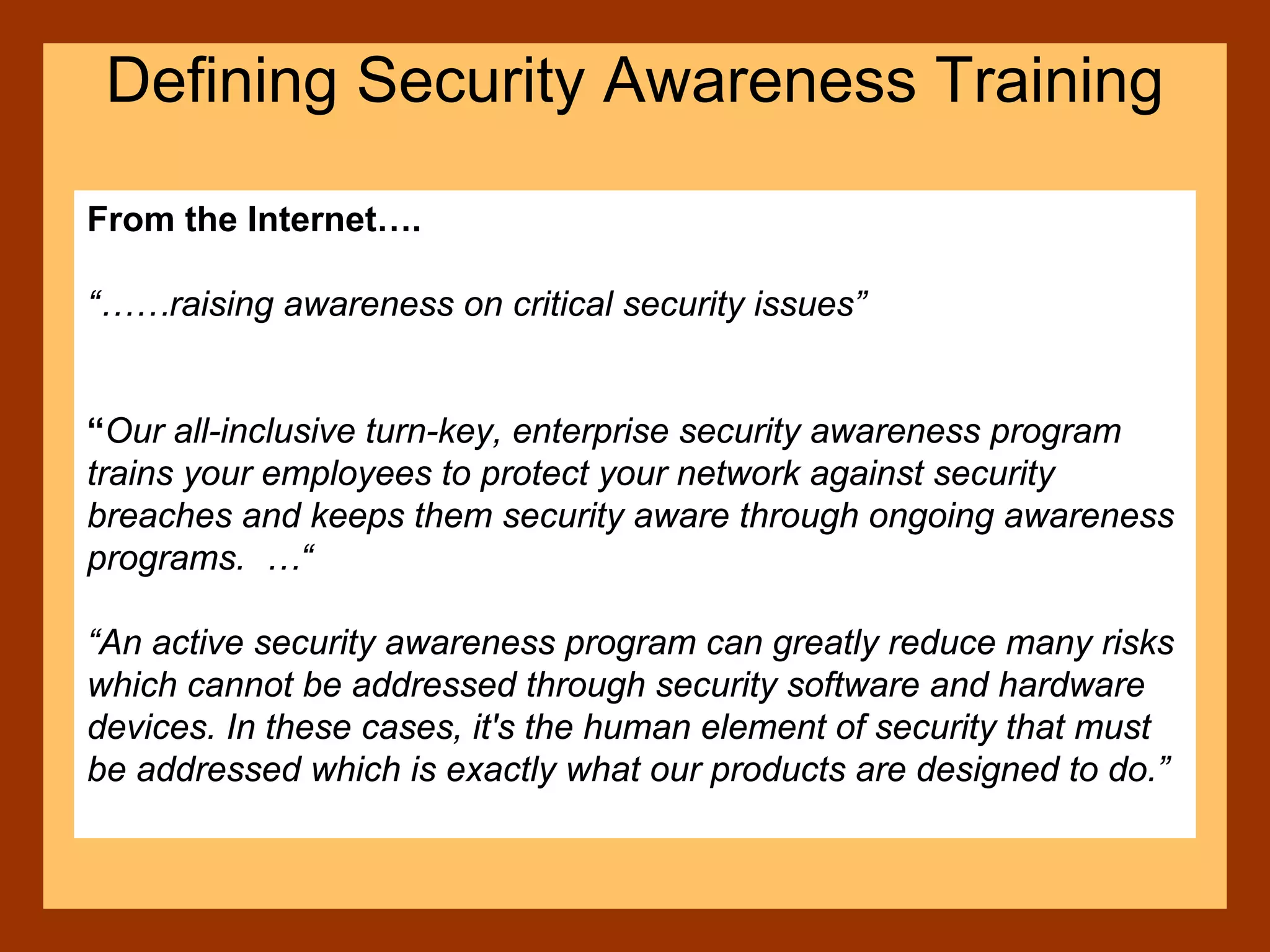 Defining Security Awareness Training

From the Internet….

“……raising awareness on critical security issues”

“Our all-inclusive turn-key, enterprise security awareness program trains your employees to protect your network against security breaches and keeps them security aware through ongoing awareness programs. …“

“An active security awareness program can greatly reduce many risks which cannot be addressed through security software and hardware devices. In these cases, it's the human element of security that must be addressed which is exactly what our products are designed to do.”